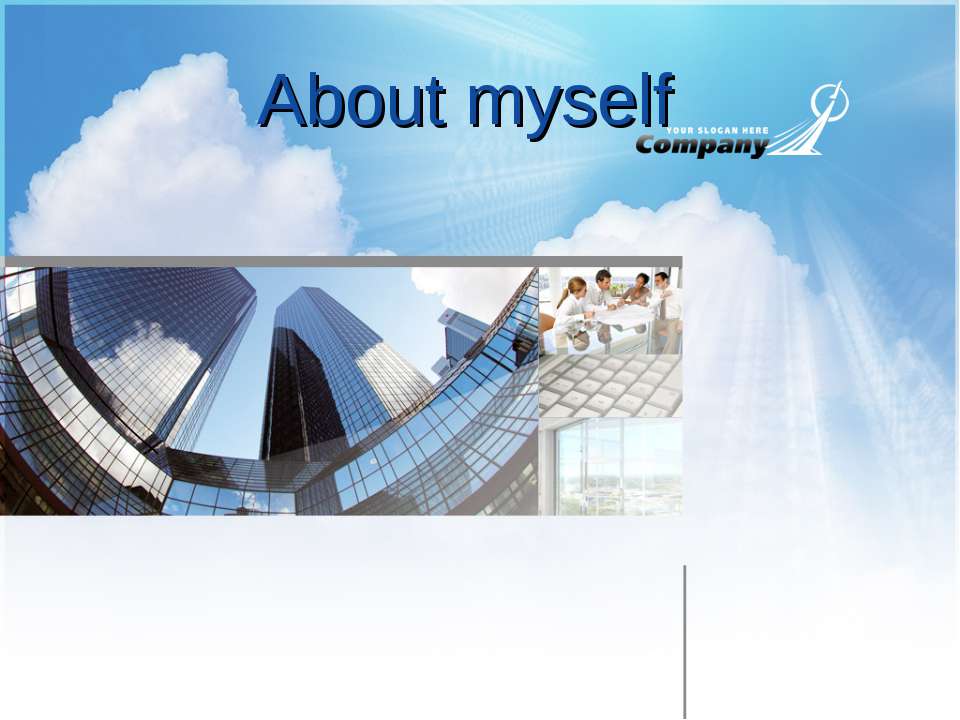 About myself

YOUR SLOGAN HERE
Company